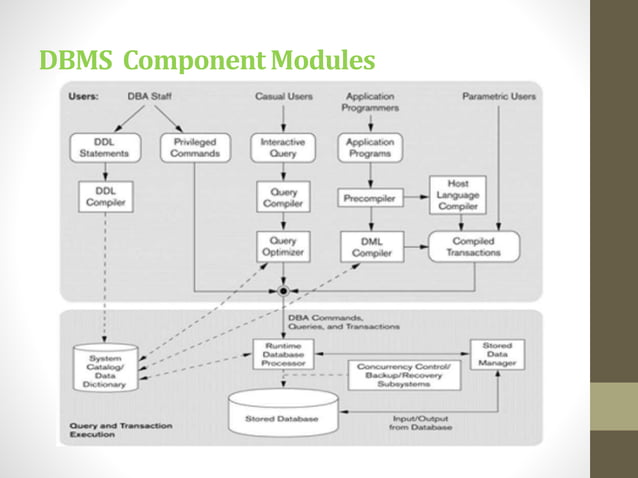 DBMS Component Modules

Users: DBA Staff

Casual Users

Application Programmers

Parametric Users

DDL Statements

Privileged Commands

Interactive Query

Application Programs

DDL Compiler

Query Compiler

Precompiler

Host Language Compiler

Query Optimizer

DML Compiler

Compiled Transactions

DBA Commands, Queries, and Transactions

System Catalog/ Data Dictionary

Runtime Database Processor

Stored Data Manager

Concurrency Control/ Backup/Recovery Subsystems

Stored Database

Input/Output from Database

Query and Transaction Execution